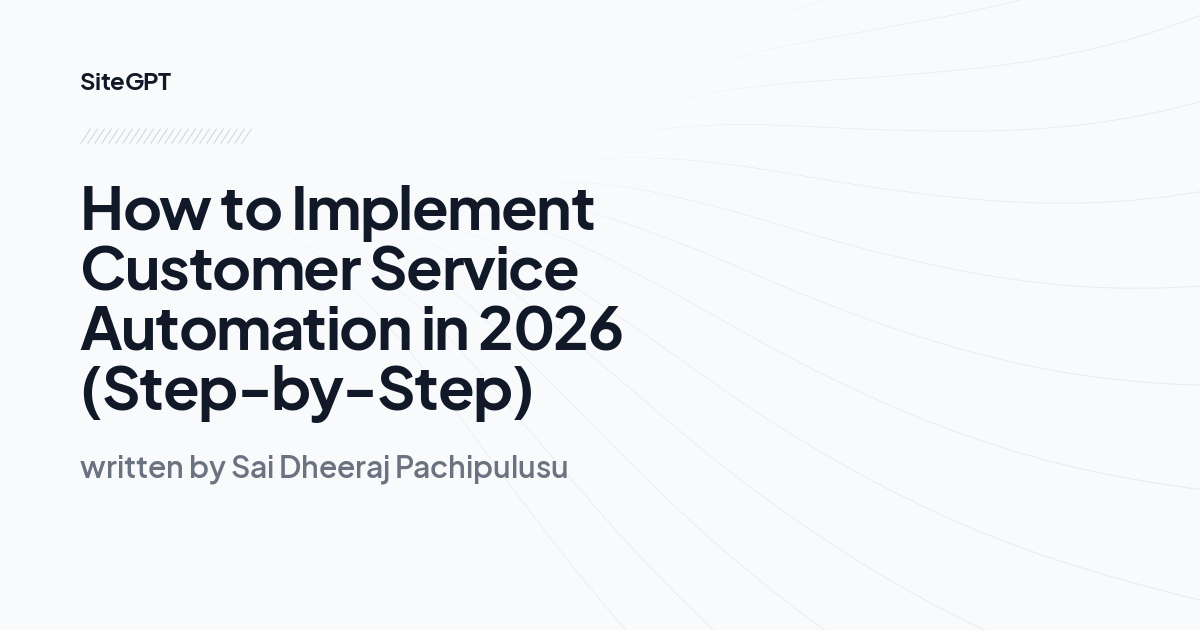 SiteGPT

How to Implement Customer Service Automation in 2026 (Step-by-Step)

written by Sai Dheeraj Pachipulusu